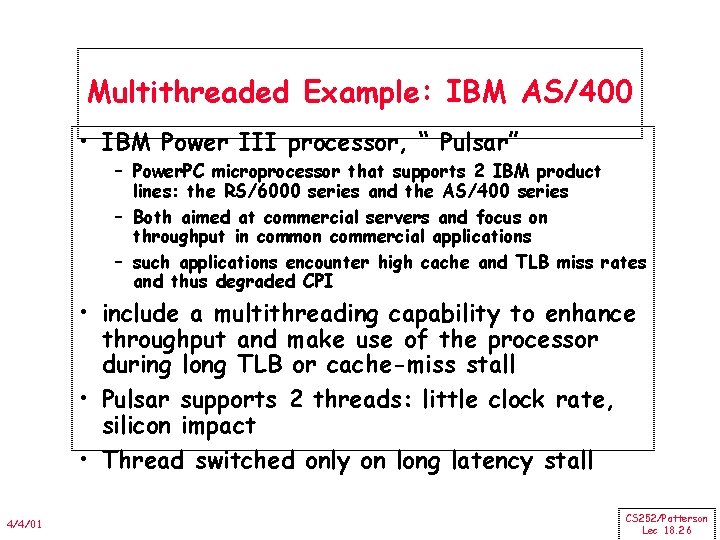 Multithreaded Example: IBM AS/400

• IBM Power III processor, " Pulsar"
  – PowerPC microprocessor that supports 2 IBM product lines: the RS/6000 series and the AS/400 series
  – Both aimed at commercial servers and focus on throughput in common commercial applications
  – such applications encounter high cache and TLB miss rates and thus degraded CPI
• include a multithreading capability to enhance throughput and make use of the processor during long TLB or cache-miss stall
• Pulsar supports 2 threads: little clock rate, silicon impact
• Thread switched only on long latency stall

4/4/01

CS252/Patterson
Lec 18.26